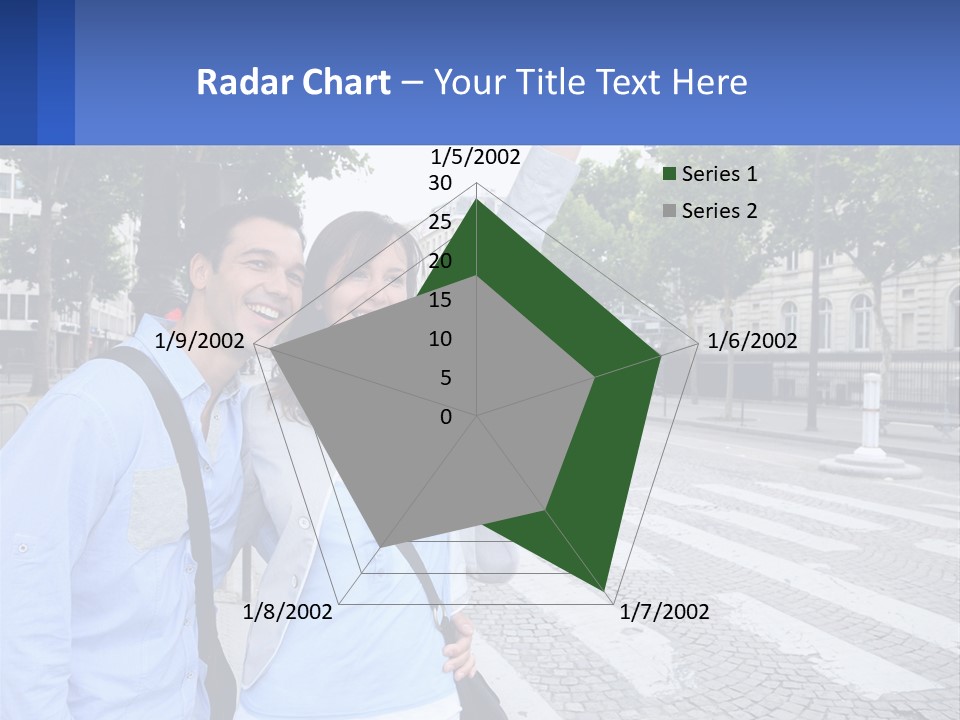 Radar Chart – Your Title Text Here

1/5/2002
30
25
20
15
10
5
0
1/6/2002
1/7/2002
1/8/2002
1/9/2002

Series 1
Series 2